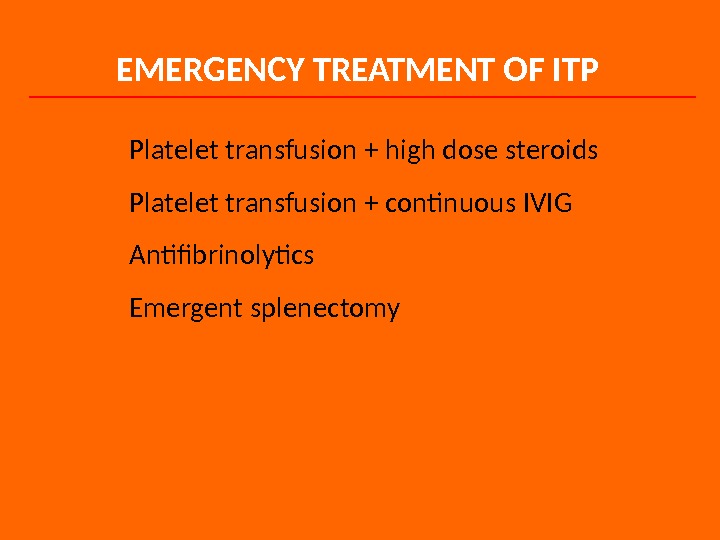 EMERGENCY TREATMENT OF ITP

Platelet transfusion + high dose steroids

Platelet transfusion + continuous IVIG

Antifibrinolytics

Emergent splenectomy